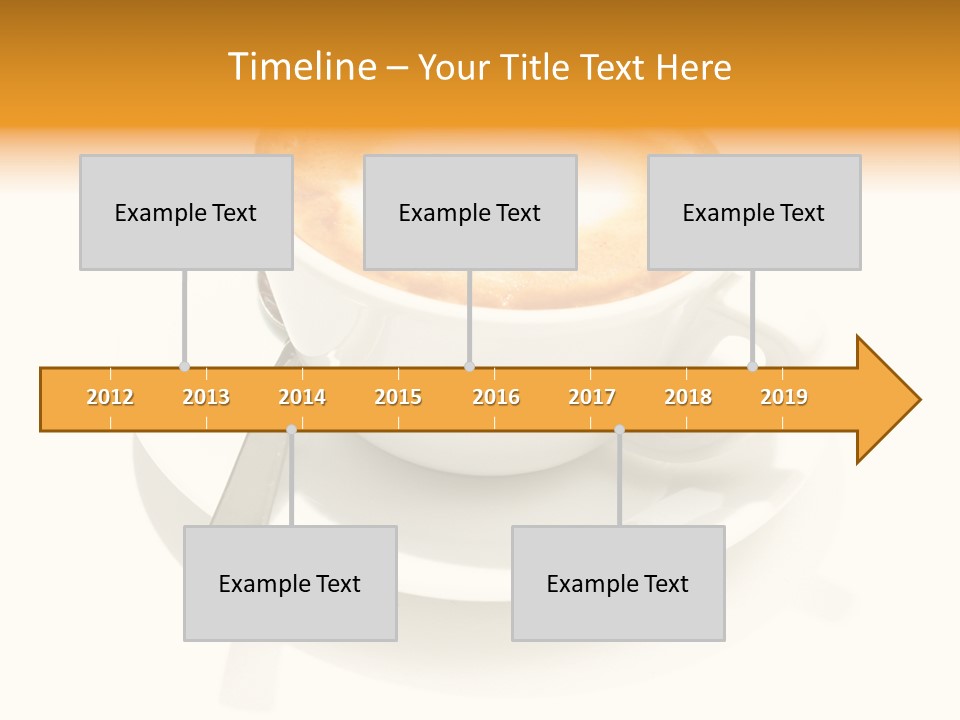 Timeline – Your Title Text Here

Example Text

Example Text

Example Text

2012 2013 2014 2015 2016 2017 2018 2019

Example Text

Example Text